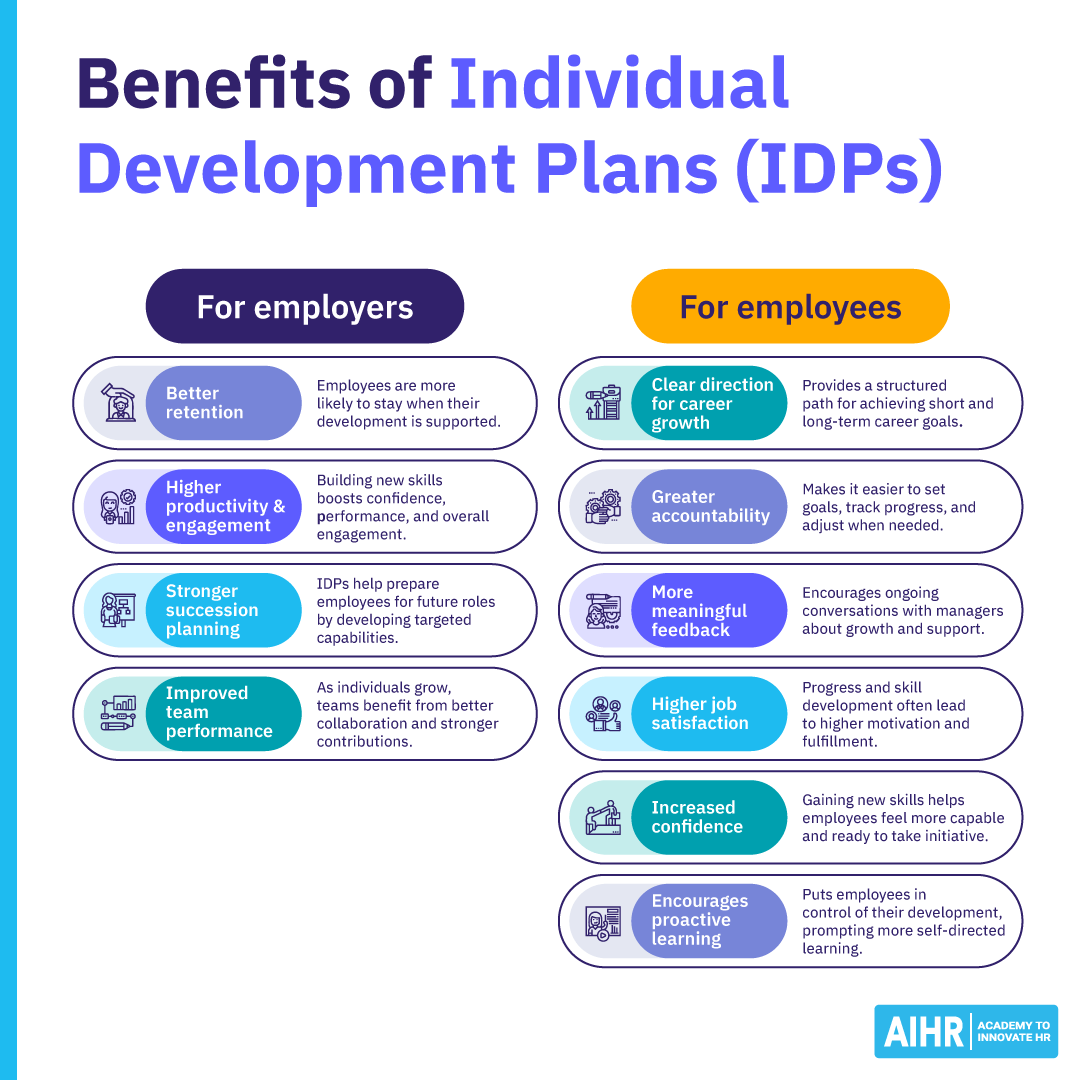 Benefits of Individual Development Plans (IDPs)

For employers

Better retention
Employees are more likely to stay when their development is supported.

Higher productivity & engagement
Building new skills boosts confidence, performance, and overall engagement.

Stronger succession planning
IDPs help prepare employees for future roles by developing targeted capabilities.

Improved team performance
As individuals grow, teams benefit from better collaboration and stronger contributions.

For employees

Clear direction for career growth
Provides a structured path for achieving short and long-term career goals.

Greater accountability
Makes it easier to set goals, track progress, and adjust when needed.

More meaningful feedback
Encourages ongoing conversations with managers about growth and support.

Higher job satisfaction
Progress and skill development often lead to higher motivation and fulfillment.

Increased confidence
Gaining new skills helps employees feel more capable and ready to take initiative.

Encourages proactive learning
Puts employees in control of their development, prompting more self-directed learning.

AIHR ACADEMY TO INNOVATE HR